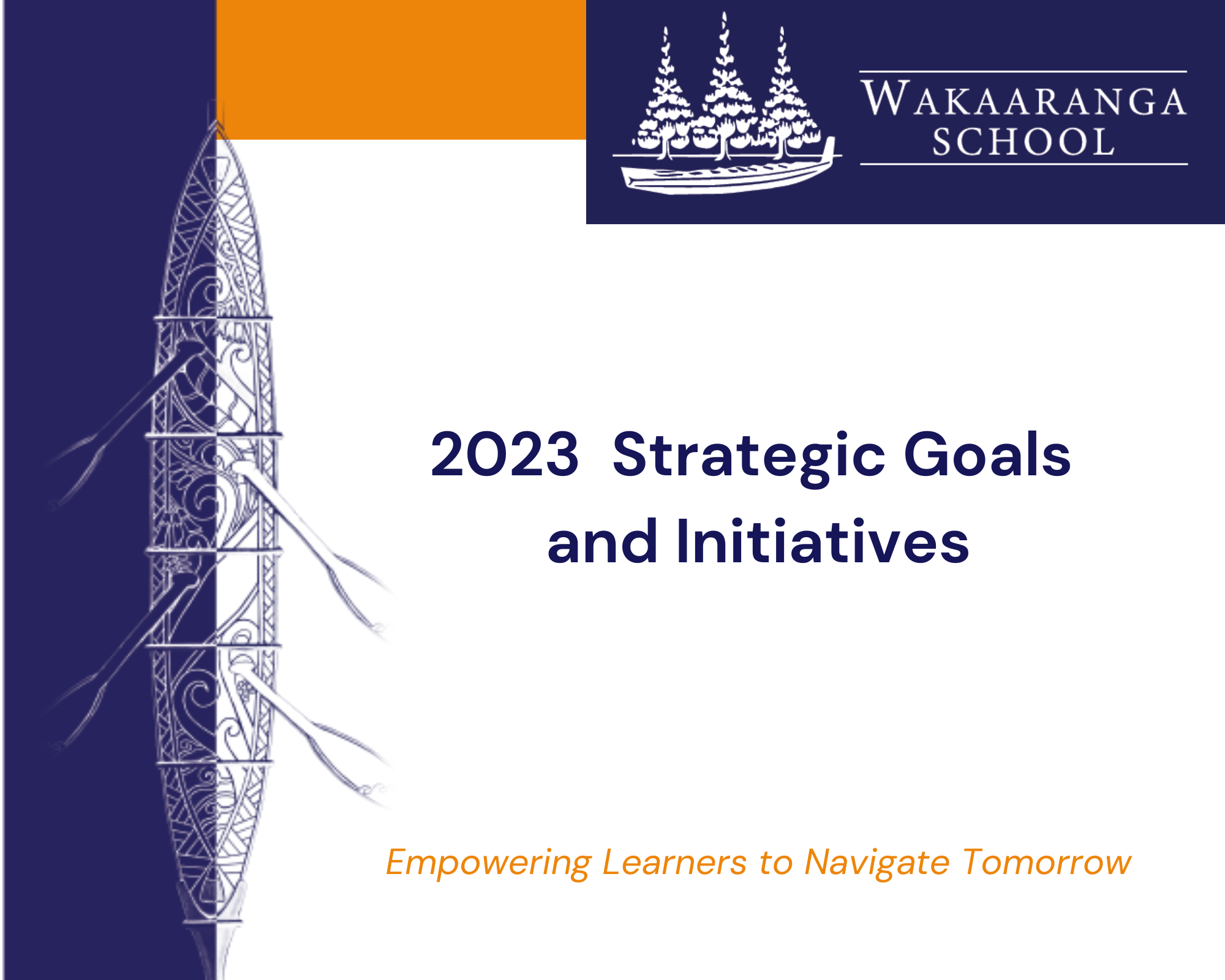 WAKAARANGA SCHOOL

2023 Strategic Goals and Initiatives

Empowering Learners to Navigate Tomorrow